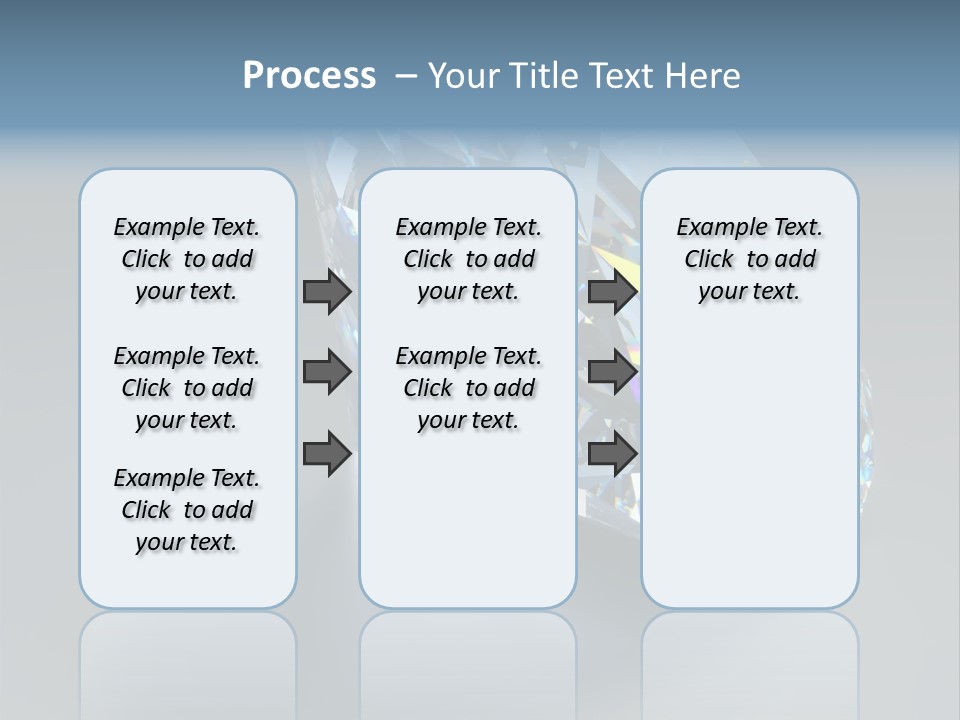 Process – Your Title Text Here

Example Text. Click to add your text.

Example Text. Click to add your text.

Example Text. Click to add your text.

Example Text. Click to add your text.

Example Text. Click to add your text.

Example Text. Click to add your text.